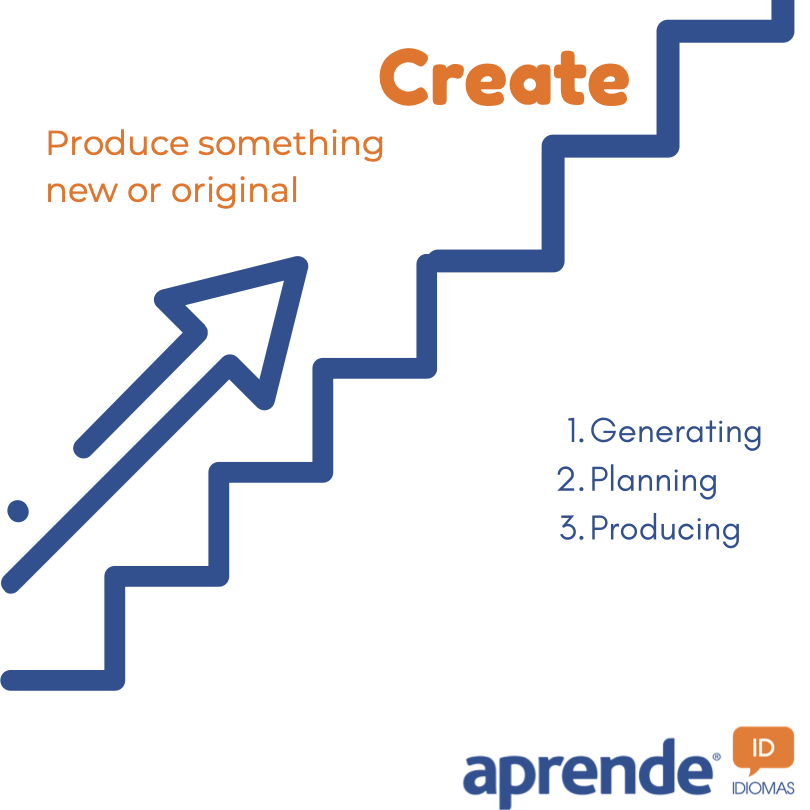 Create

Produce something new or original

1. Generating
2. Planning
3. Producing

aprende® ID IDIOMAS